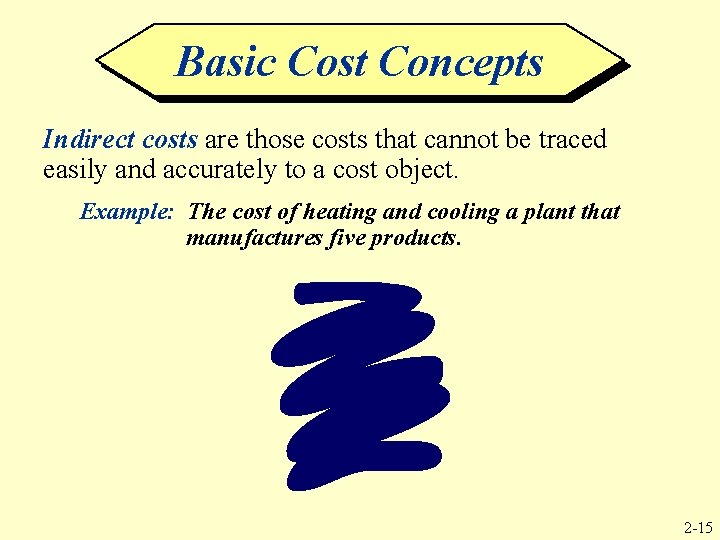 Basic Cost Concepts

Indirect costs are those costs that cannot be traced easily and accurately to a cost object.

Example: The cost of heating and cooling a plant that manufactures five products.

2-15